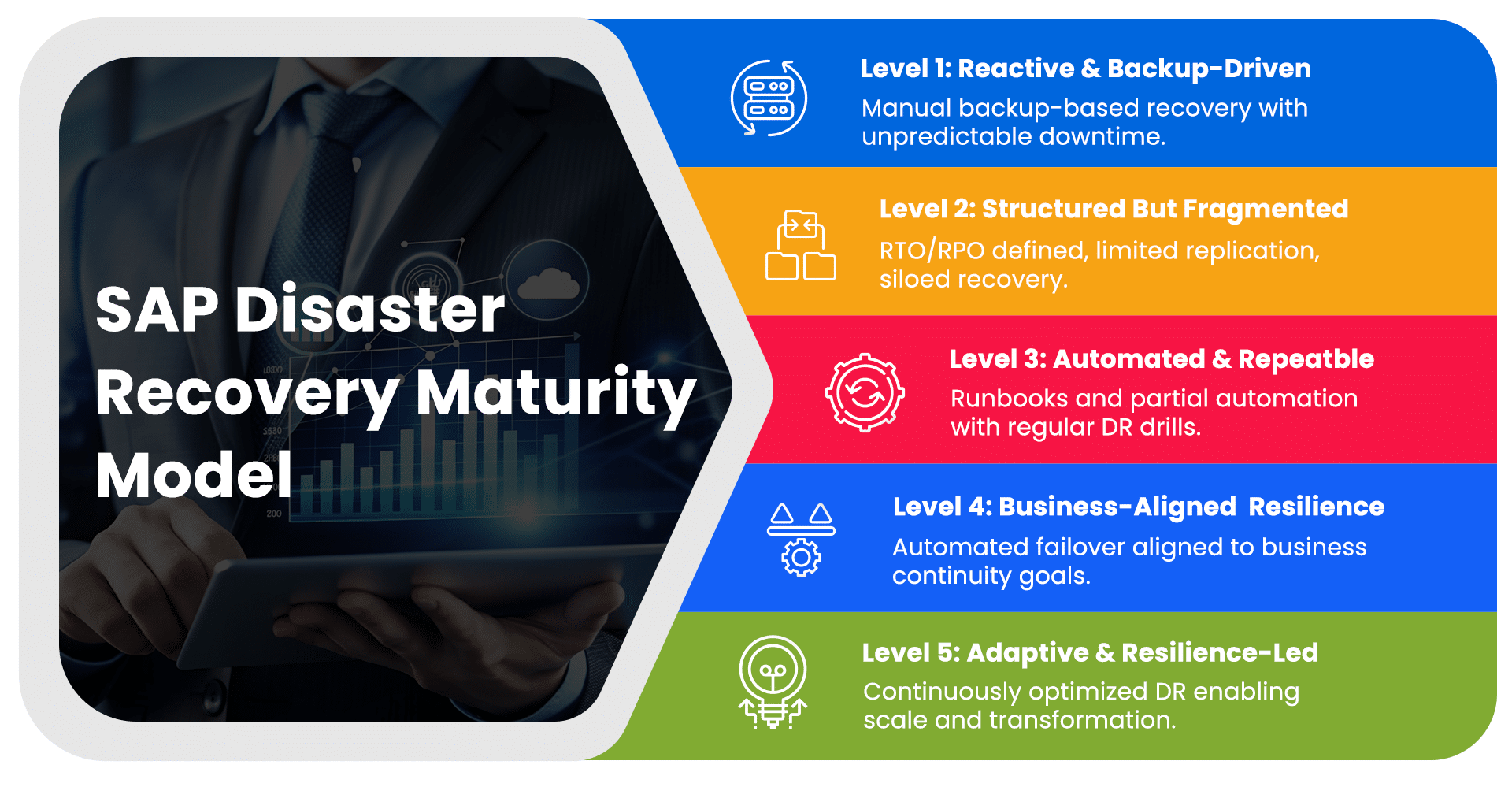 SAP Disaster Recovery Maturity Model

Level 1: Reactive & Backup-Driven
Manual backup-based recovery with unpredictable downtime.

Level 2: Structured But Fragmented
RTO/RPO defined, limited replication, siloed recovery.

Level 3: Automated & Repeatble
Runbooks and partial automation with regular DR drills.

Level 4: Business-Aligned Resilience
Automated failover aligned to business continuity goals.

Level 5: Adaptive & Resilience-Led
Continuously optimized DR enabling scale and transformation.